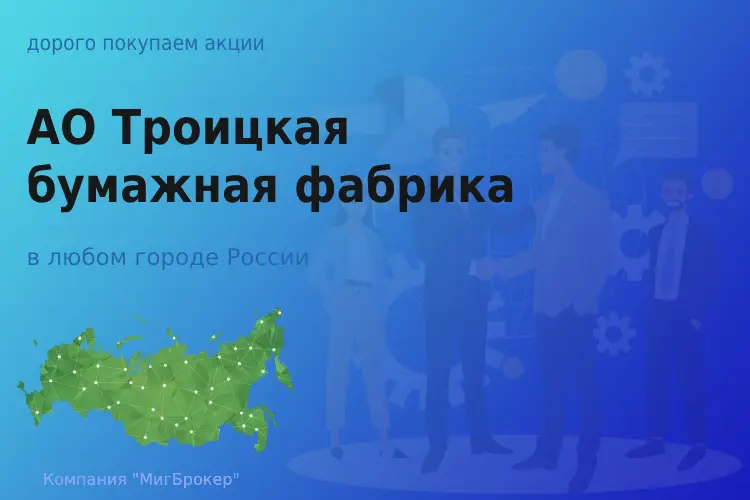 дорого покупаем акции

АО Троицкая бумажная фабрика

в любом городе России

Компания "МигБрокер"